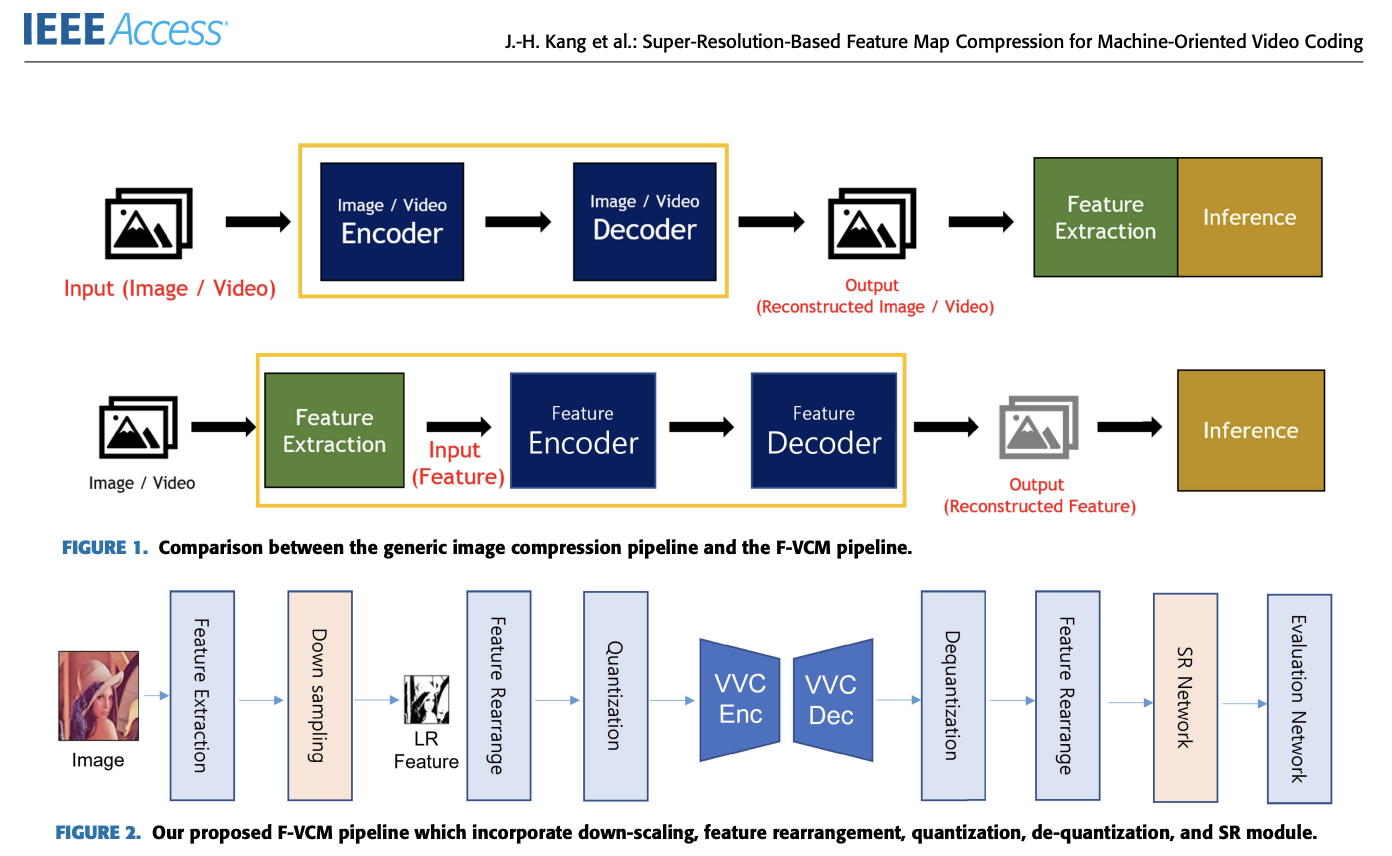 IEEE Access

J.-H. Kang et al.: Super-Resolution-Based Feature Map Compression for Machine-Oriented Video Coding

Input (Image / Video)

Image / Video Encoder

Image / Video Decoder

Output (Reconstructed Image / Video)

Feature Extraction

Inference

Image / Video

Feature Extraction

Input (Feature)

Feature Encoder

Feature Decoder

Output (Reconstructed Feature)

Inference

FIGURE 1. Comparison between the generic image compression pipeline and the F-VCM pipeline.

Image

Feature Extraction

Down sampling

LR Feature

Feature Rearrange

Quantization

VVC Enc

VVC Dec

Dequantization

Feature Rearrange

SR Network

Evaluation Network

FIGURE 2. Our proposed F-VCM pipeline which incorporate down-scaling, feature rearrangement, quantization, de-quantization, and SR module.